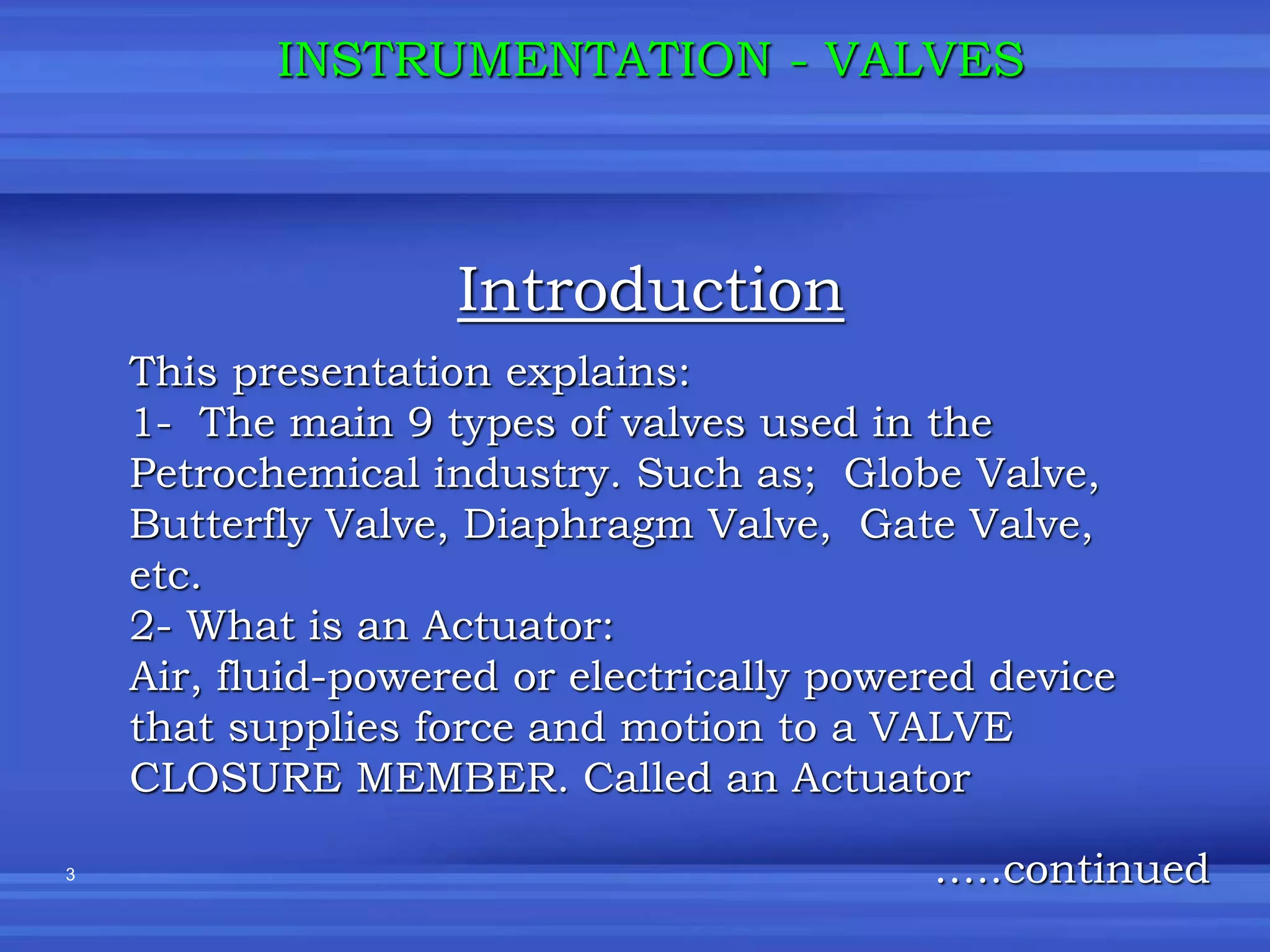 INSTRUMENTATION - VALVES

Introduction

This presentation explains:
1- The main 9 types of valves used in the Petrochemical industry. Such as; Globe Valve, Butterfly Valve, Diaphragm Valve, Gate Valve, etc.
2- What is an Actuator:
Air, fluid-powered or electrically powered device that supplies force and motion to a VALVE CLOSURE MEMBER. Called an Actuator

3

.....continued